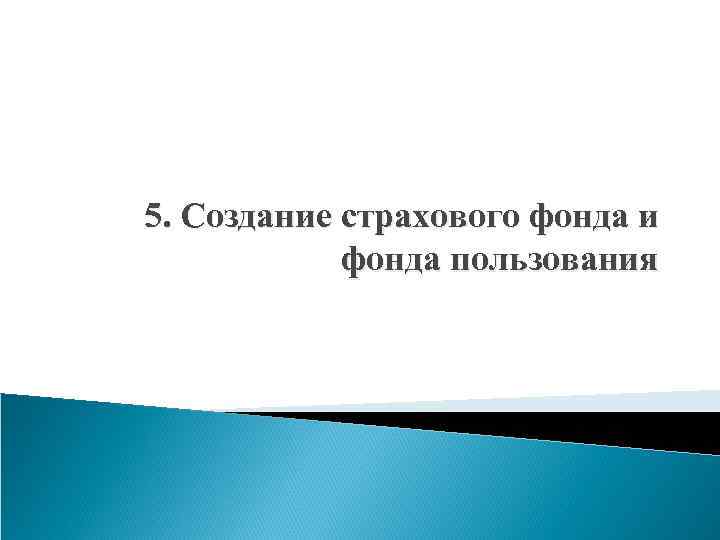 5. Создание страхового фонда и фонда пользования